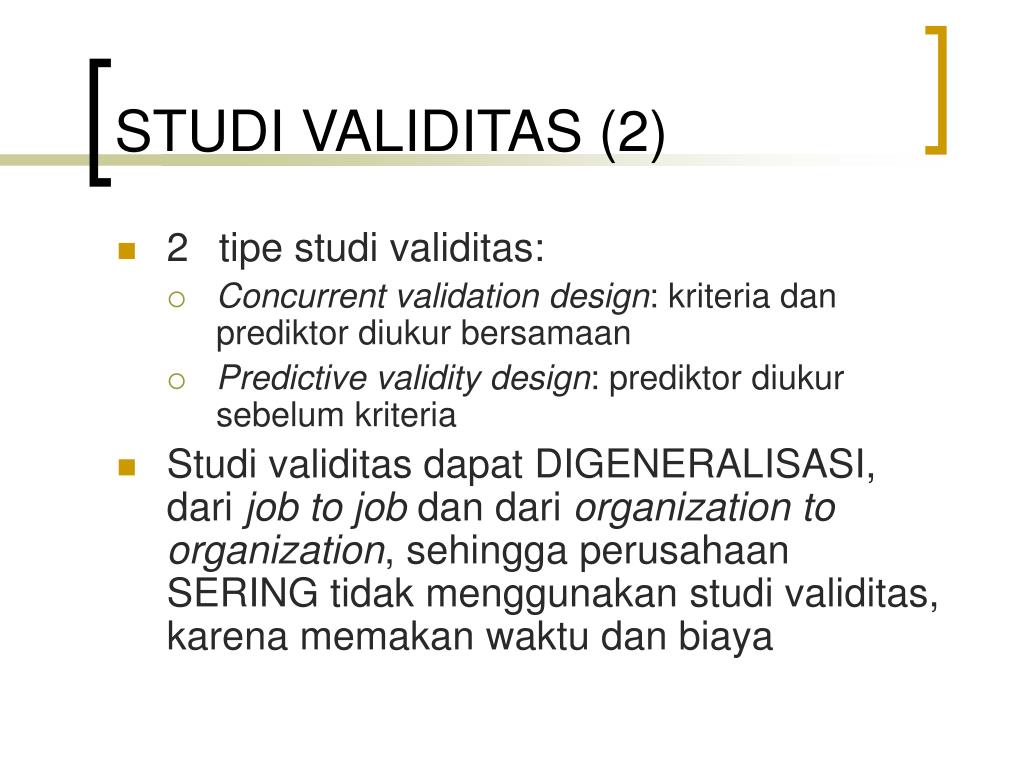 STUDI VALIDITAS (2)

2 tipe studi validitas:

Concurrent validation design: kriteria dan prediktor diukur bersamaan

Predictive validity design: prediktor diukur sebelum kriteria

Studi validitas dapat DIGENERALISASI, dari job to job dan dari organization to organization, sehingga perusahaan SERING tidak menggunakan studi validitas, karena memakan waktu dan biaya